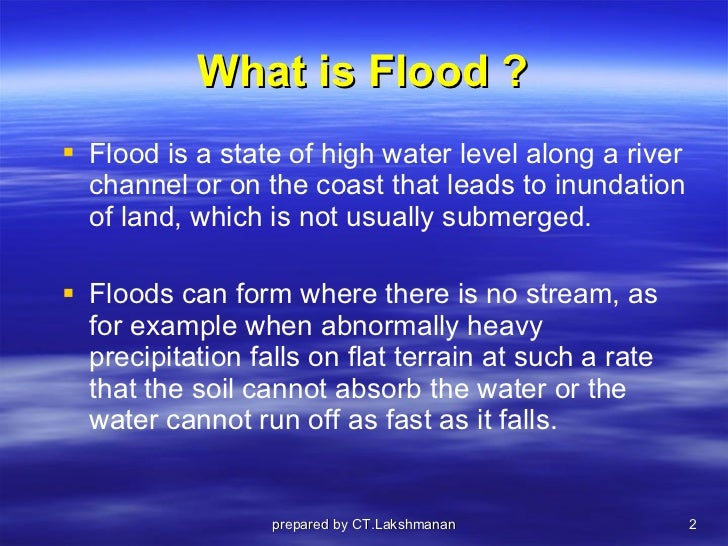 What is Flood ?

▪ Flood is a state of high water level along a river channel or on the coast that leads to inundation of land, which is not usually submerged.

▪ Floods can form where there is no stream, as for example when abnormally heavy precipitation falls on flat terrain at such a rate that the soil cannot absorb the water or the water cannot run off as fast as it falls.

prepared by CT.Lakshmanan

2